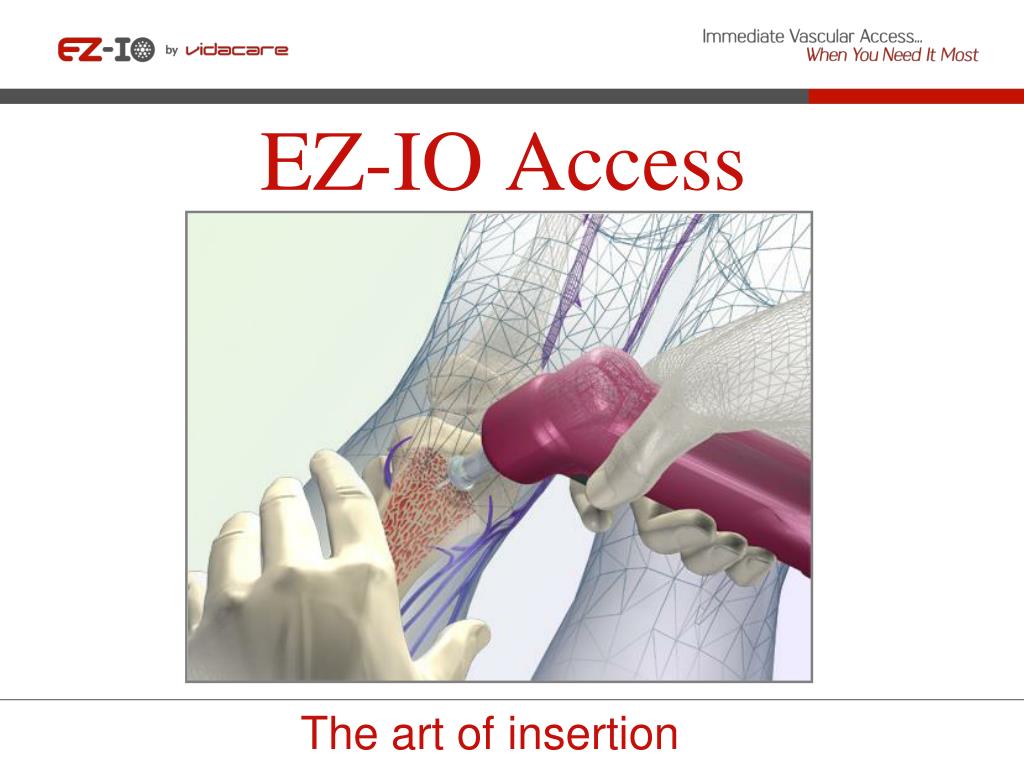 EZ-IO by vidacare

Immediate Vascular Access...
When You Need It Most

EZ-IO Access

The art of insertion